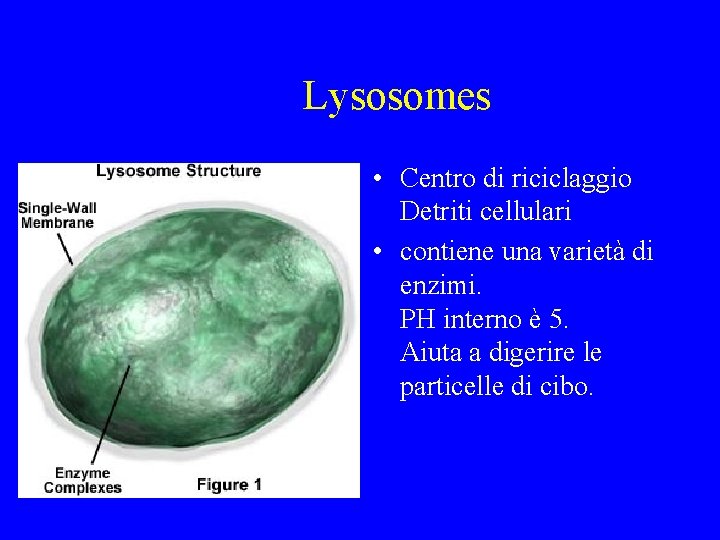 Lysosomes

Lysosome Structure

Single-Wall Membrane

Enzyme Complexes

Figure 1

• Centro di riciclaggio Detriti cellulari

• contiene una varietà di enzimi.
PH interno è 5.
Aiuta a digerire le particelle di cibo.